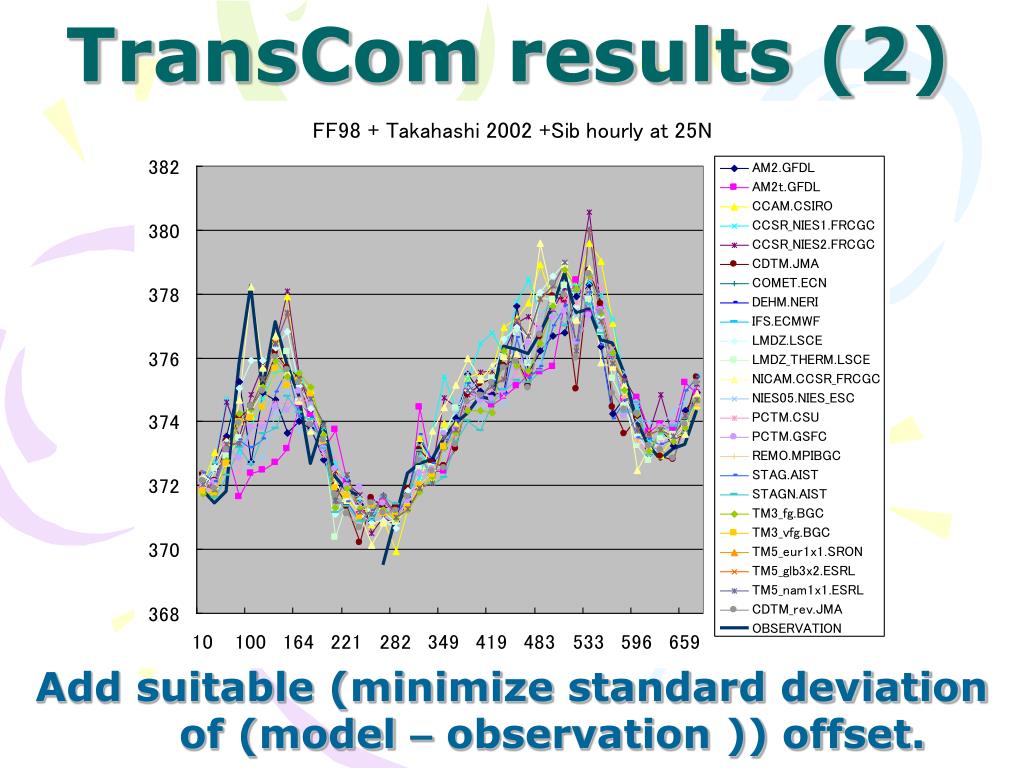 TransCom results (2)

FF98 + Takahashi 2002 +Sib hourly at 25N

382
380
378
376
374
372
370
368

10 100 164 221 282 349 419 483 533 596 659

AM2.GFDL
AM2t.GFDL
CCAM.CSIRO
CCSR_NIES1.FRCGC
CCSR_NIES2.FRCGC
CDTM.JMA
COMET.ECN
DEHM.NERI
IFS.ECMWF
LMDZ.LSCE
LMDZ_THERM.LSCE
NICAM.CCSR_FRCGC
NIES05.NIES_ESC
PCTM.CSU
PCTM.GSFC
REMO.MPIBGC
STAG.AIST
STAGN.AIST
TM3_fg.BGC
TM3_vfg.BGC
TM5_eur1x1.SRON
TM5_glb3x2.ESRL
TM5_nam1x1.ESRL
CDTM_rev.JMA
OBSERVATION

Add suitable (minimize standard deviation of (model – observation )) offset.